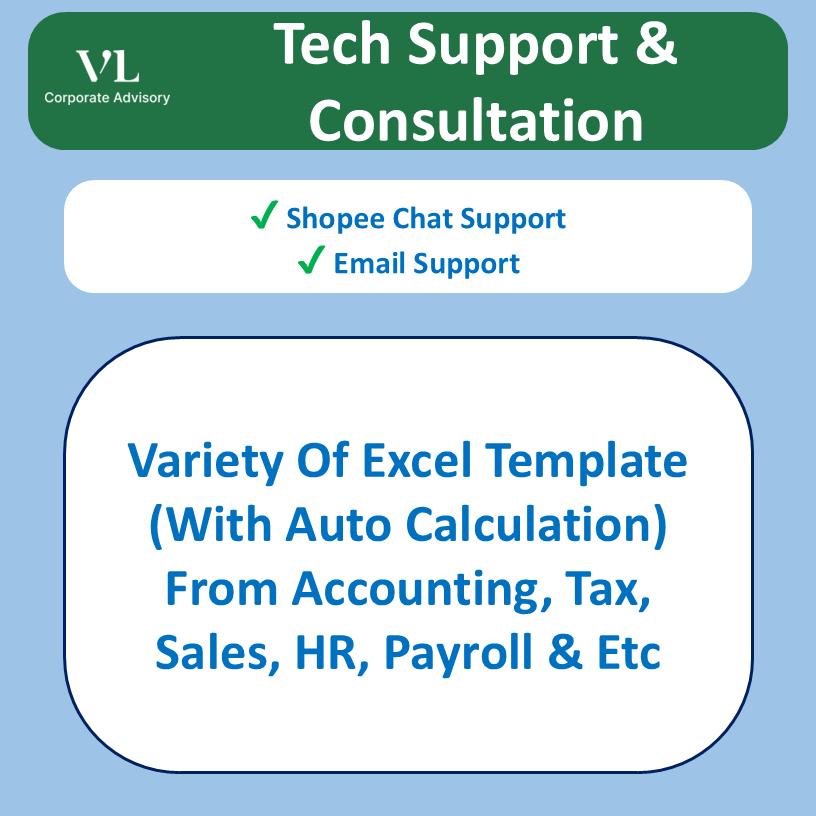 VL
Corporate Advisory

Tech Support & Consultation

✓ Shopee Chat Support
✓ Email Support

Variety Of Excel Template (With Auto Calculation) From Accounting, Tax, Sales, HR, Payroll & Etc